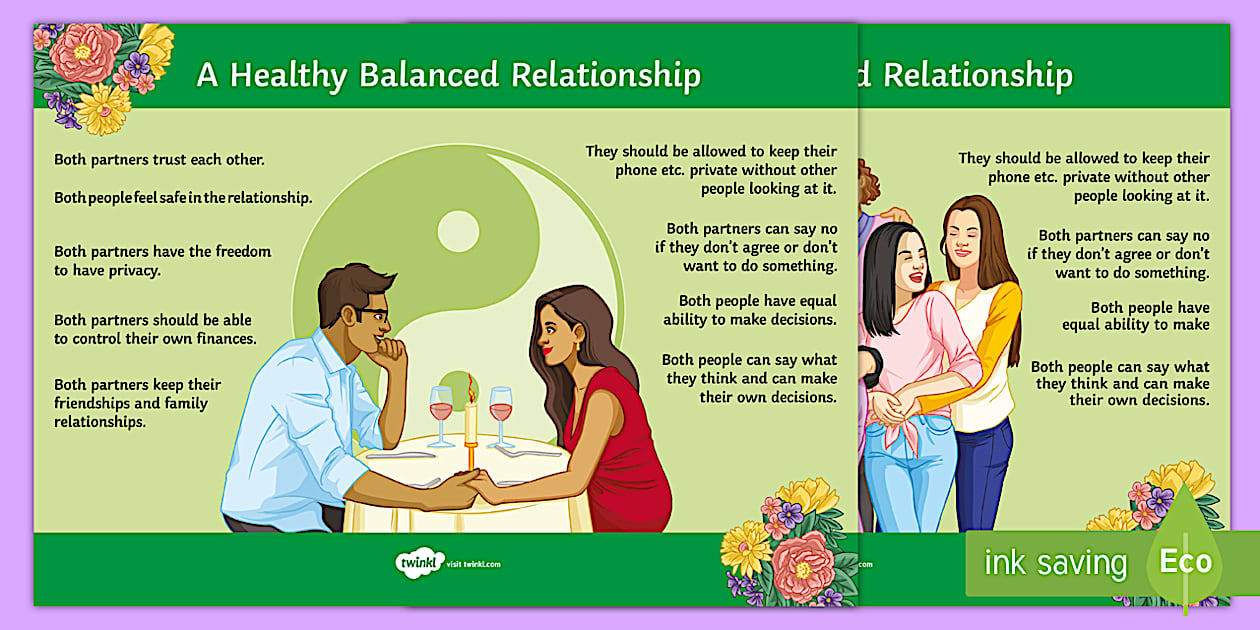 A Healthy Balanced Relationship

Both partners trust each other.

Both people feel safe in the relationship.

Both partners have the freedom to have privacy.

Both partners should be able to control their own finances.

Both partners keep their friendships and family relationships.

They should be allowed to keep their phone etc. private without other people looking at it.

Both partners can say no if they don't agree or don't want to do something.

Both people have equal ability to make decisions.

Both people can say what they think and can make their own decisions.

twinkl visit twinkl.com

d Relationship

They should be allowed to keep their phone etc. private without other people looking at it.

Both partners can say no if they don't agree or don't want to do something.

Both people have equal ability to make

Both people can say what they think and can make their own decisions.

ink saving Eco